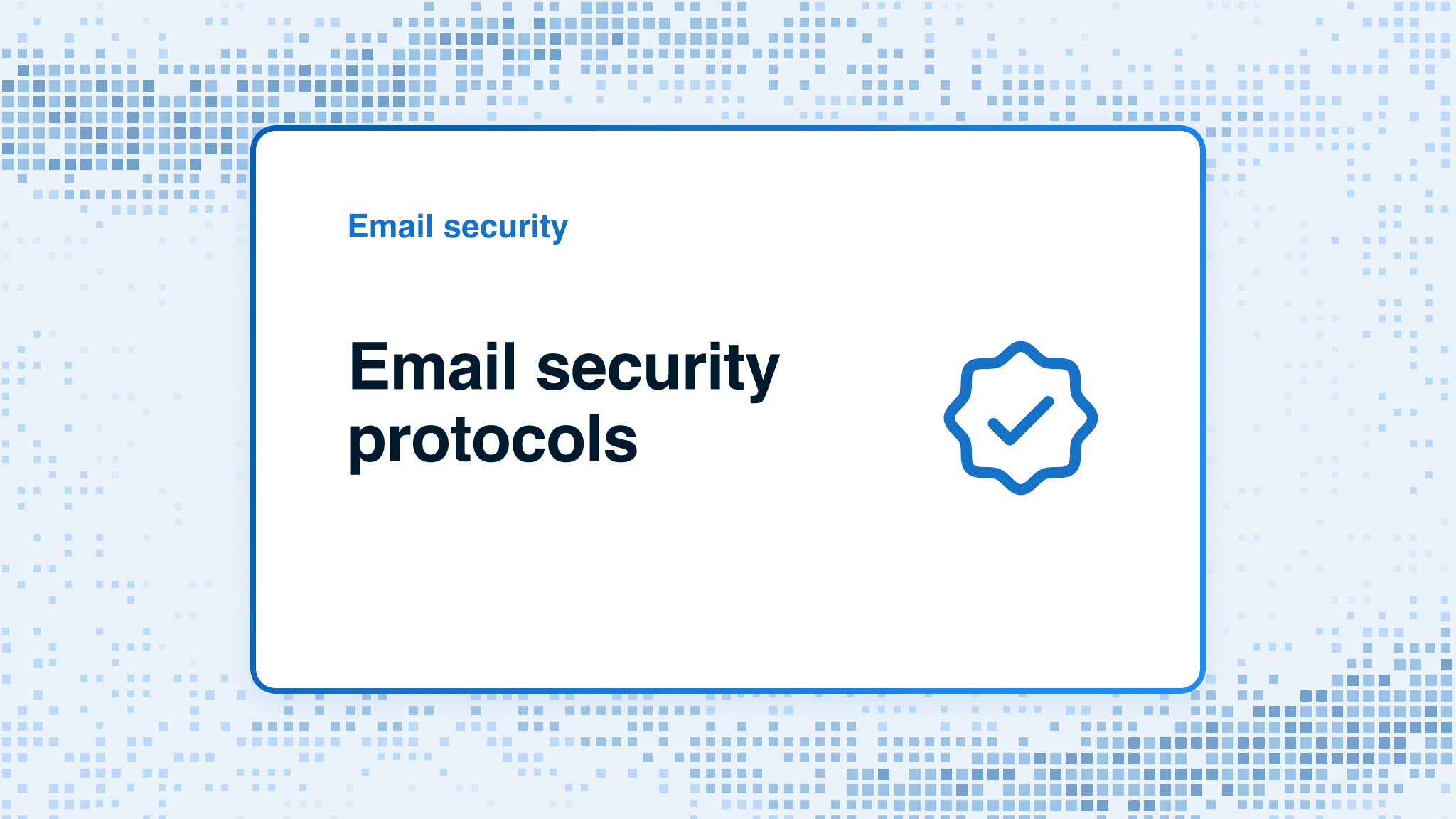 Email security

Email security protocols